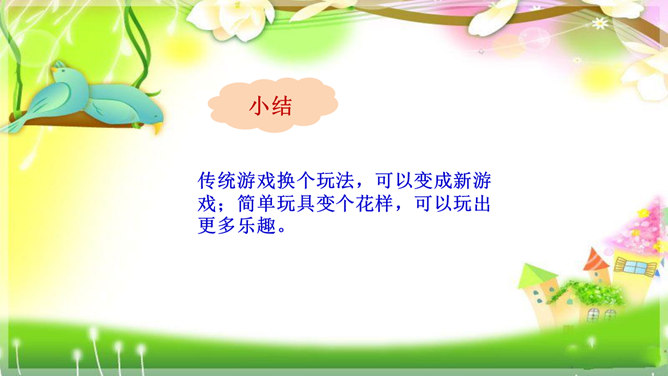 小结

传统游戏换个玩法，可以变成新游戏；简单玩具变个花样，可以玩出更多乐趣。